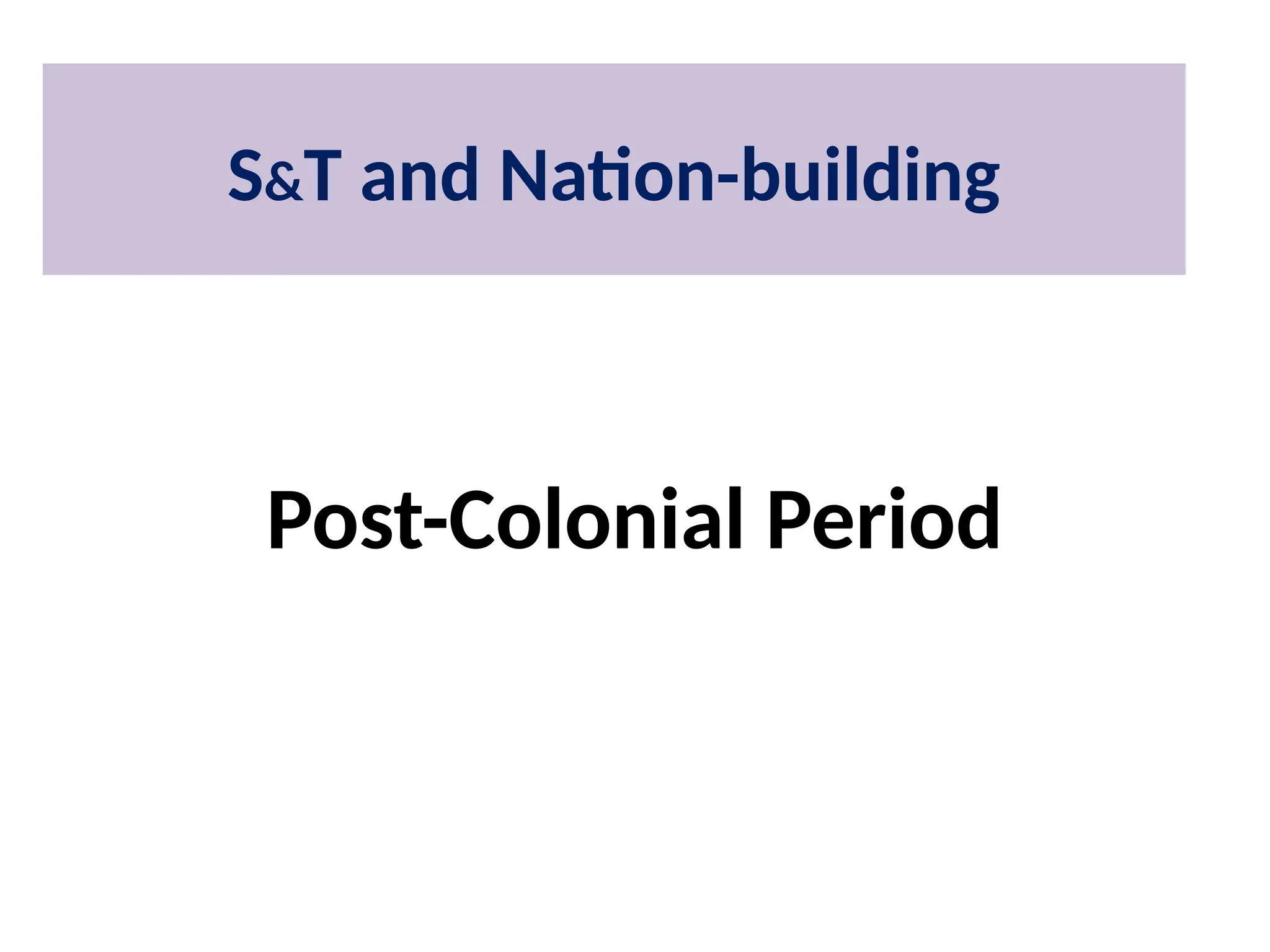 S&T and Nation-building

Post-Colonial Period